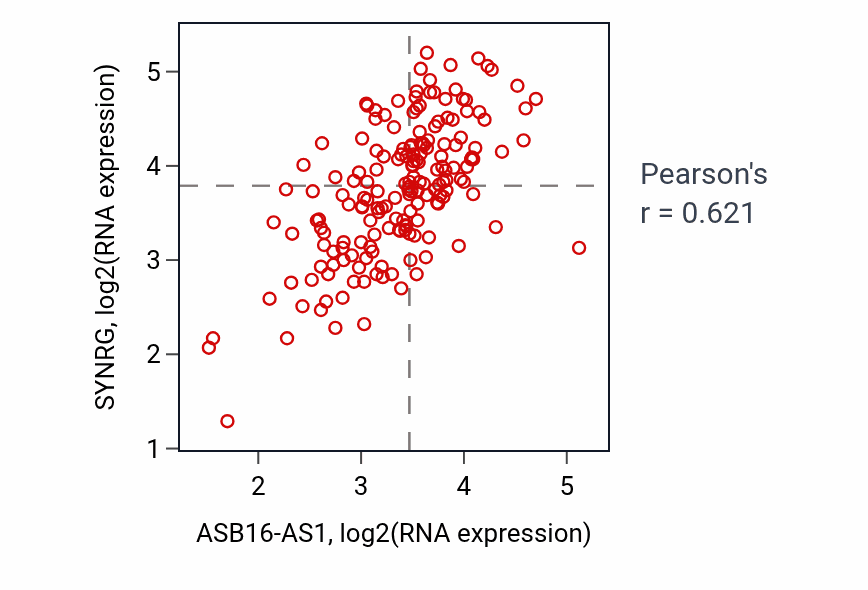 SYNRG, log2(RNA expression)

5
4
3
2
1

2
3
4
5

ASB16-AS1, log2(RNA expression)

Pearson's
r = 0.621